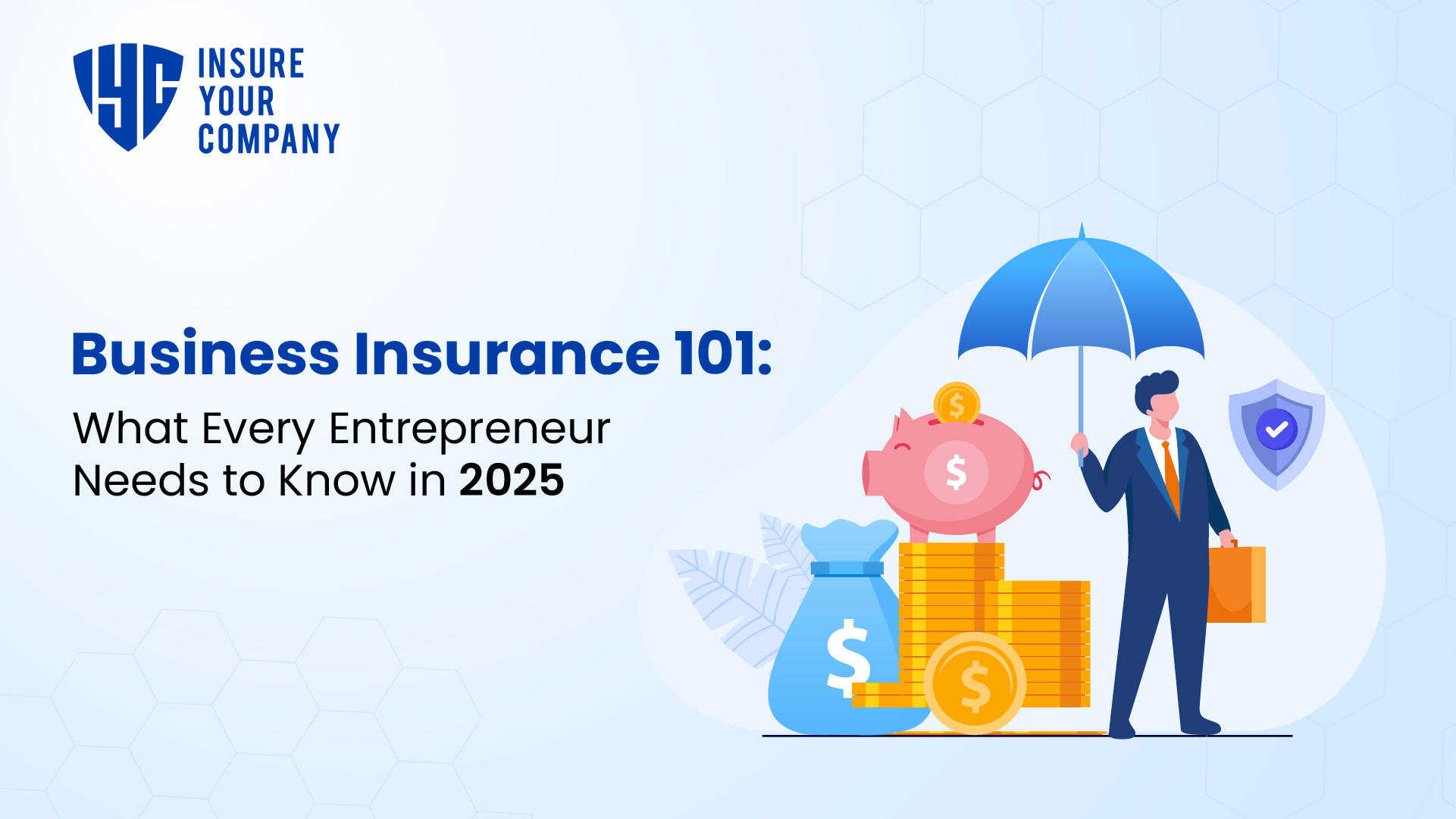 IYC INSURE YOUR COMPANY

Business Insurance 101:
What Every Entrepreneur Needs to Know in 2025

$ $ $ $